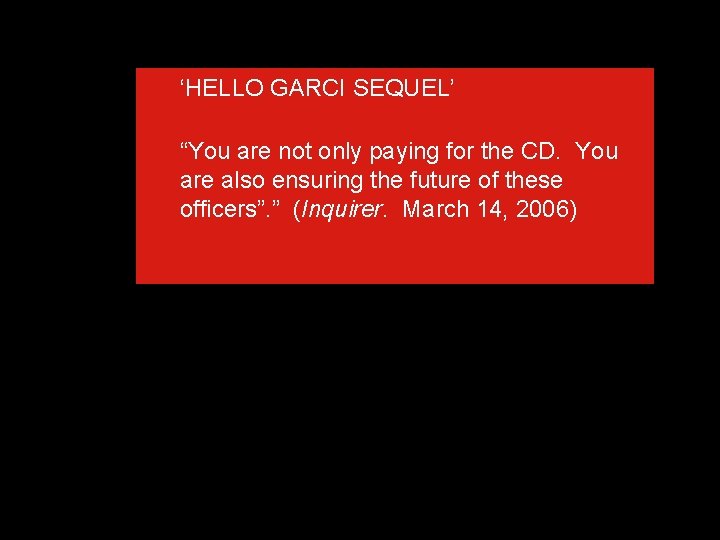 ‘HELLO GARCI SEQUEL’

“You are not only paying for the CD.  You are also ensuring the future of these officers”.”  (Inquirer.  March 14, 2006)